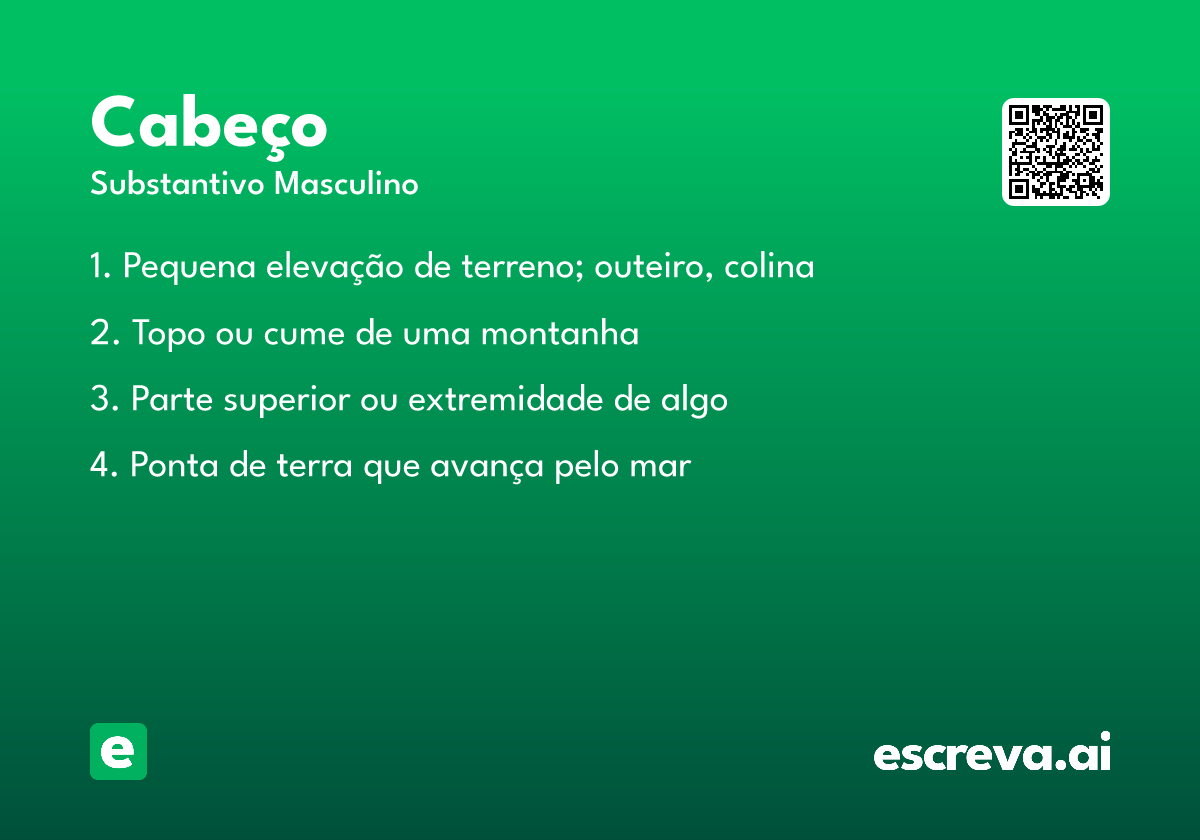 Cabeço
Substantivo Masculino

1. Pequena elevação de terreno; outeiro, colina

2. Topo ou cume de uma montanha

3. Parte superior ou extremidade de algo

4. Ponta de terra que avança pelo mar

e

escreva.ai